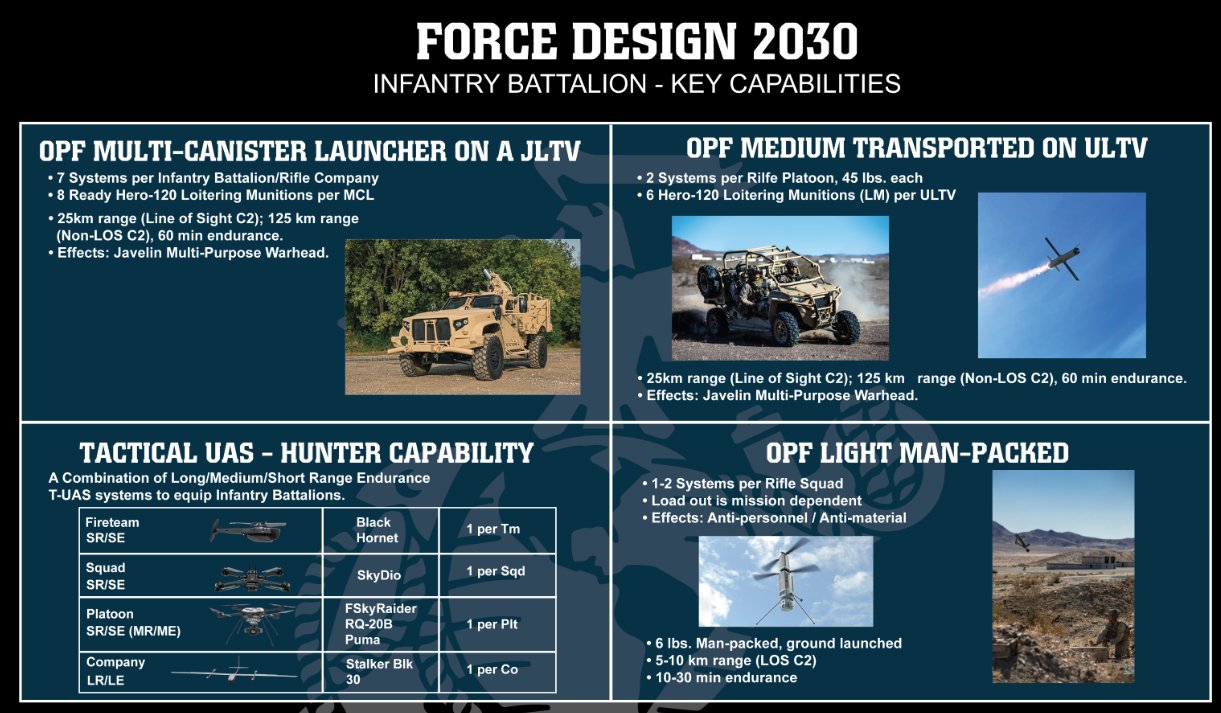 FORCE DESIGN 2030
INFANTRY BATTALION - KEY CAPABILITIES

OPF MULTI-CANISTER LAUNCHER ON A JLTV
• 7 Systems per Infantry Battalion/Rifle Company
• 8 Ready Hero-120 Loitering Munitions per MCL
• 25km range (Line of Sight C2); 125 km range (Non-LOS C2), 60 min endurance.
• Effects: Javelin Multi-Purpose Warhead.

OPF MEDIUM TRANSPORTED ON ULTV
• 2 Systems per Rilfe Platoon, 45 lbs. each
• 6 Hero-120 Loitering Munitions (LM) per ULTV
• 25km range (Line of Sight C2); 125 km range (Non-LOS C2), 60 min endurance.
• Effects: Javelin Multi-Purpose Warhead.

TACTICAL UAS - HUNTER CAPABILITY
A Combination of Long/Medium/Short Range Endurance T-UAS systems to equip Infantry Battalions.

| Fireteam SR/SE | Black Hornet | 1 per Tm |
|---|---|---|
| Squad SR/SE | SkyDio | 1 per Sqd |
| Platoon SR/SE (MR/ME) | FSkyRaider RQ-20B Puma | 1 per Plt |
| Company LR/LE | Stalker Blk 30 | 1 per Co |

OPF LIGHT MAN-PACKED
• 1-2 Systems per Rifle Squad
• Load out is mission dependent
• Effects: Anti-personnel / Anti-material
• 6 lbs. Man-packed, ground launched
• 5-10 km range (LOS C2)
• 10-30 min endurance